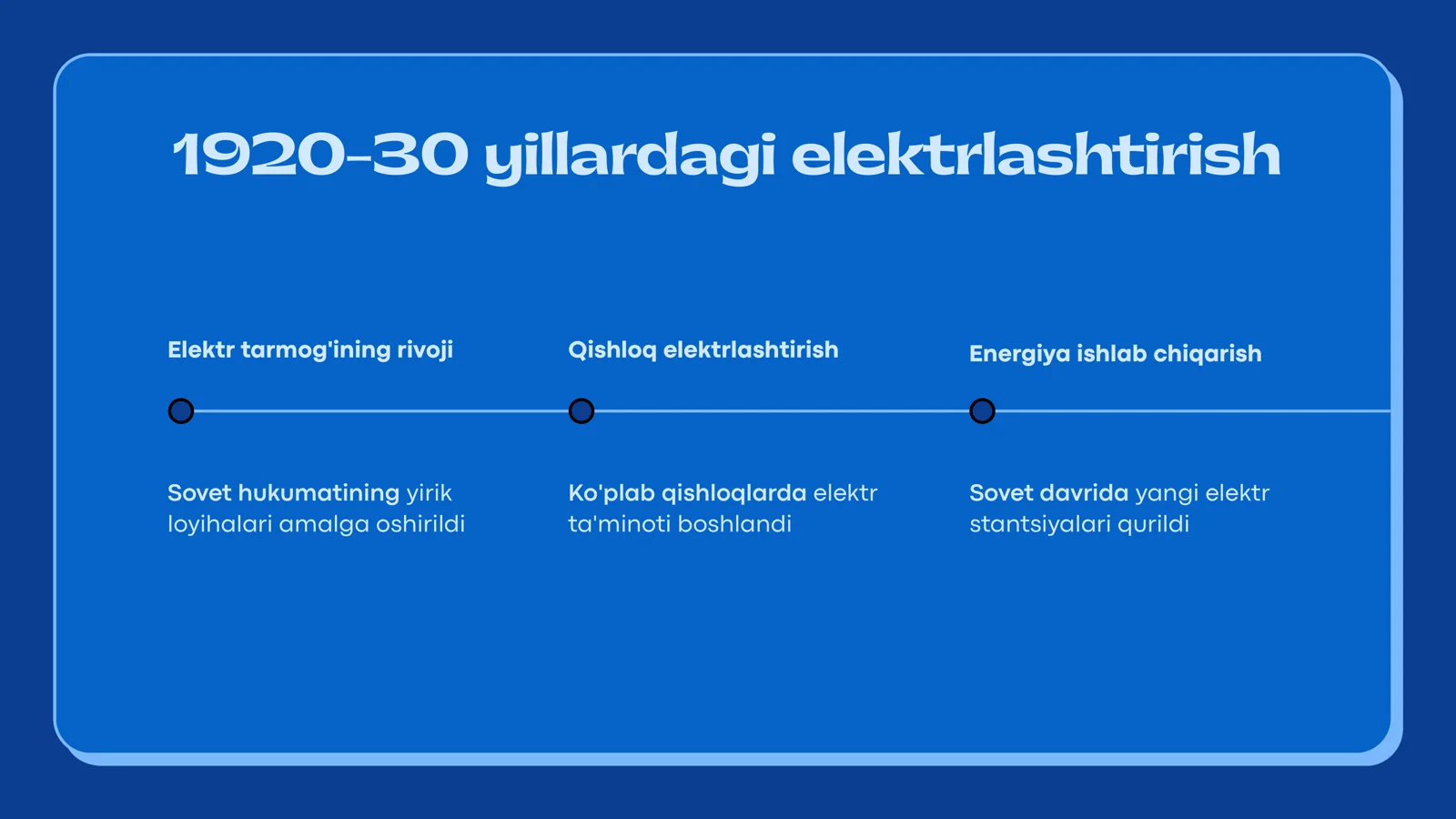 1920-30 yillardagi elektrlashtirish

Elektr tarmog'ining rivoji

Sovet hukumatining yirik loyihalari amalga oshirildi

Qishloq elektrlashtirish

Ko'plab qishloqlarda elektr ta'minoti boshlandi

Energiya ishlab chiqarish

Sovet davrida yangi elektr stantsiyalari qurildi